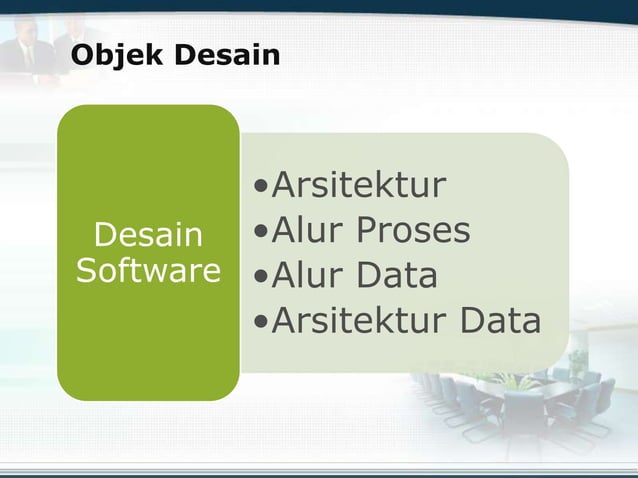 Objek Desain

Desain Software

•Arsitektur
•Alur Proses
•Alur Data
•Arsitektur Data